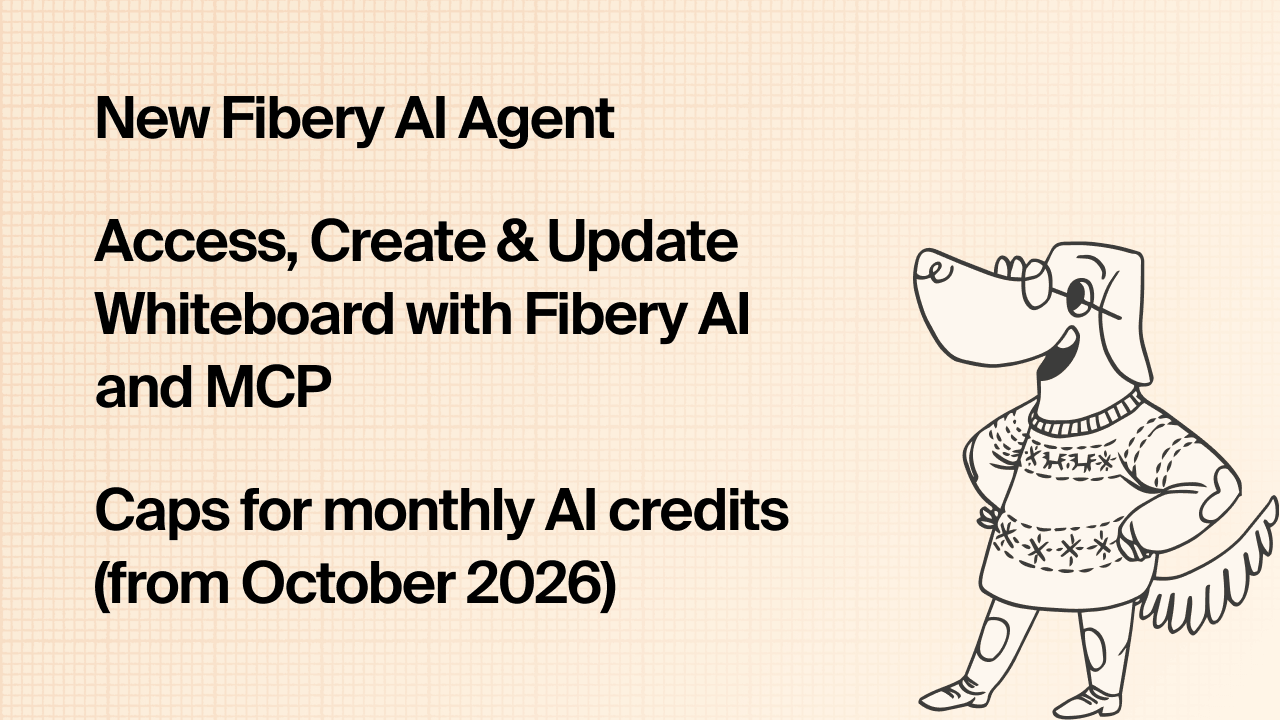 New Fibery AI Agent

Access, Create & Update Whiteboard with Fibery AI and MCP

Caps for monthly AI credits (from October 2026)